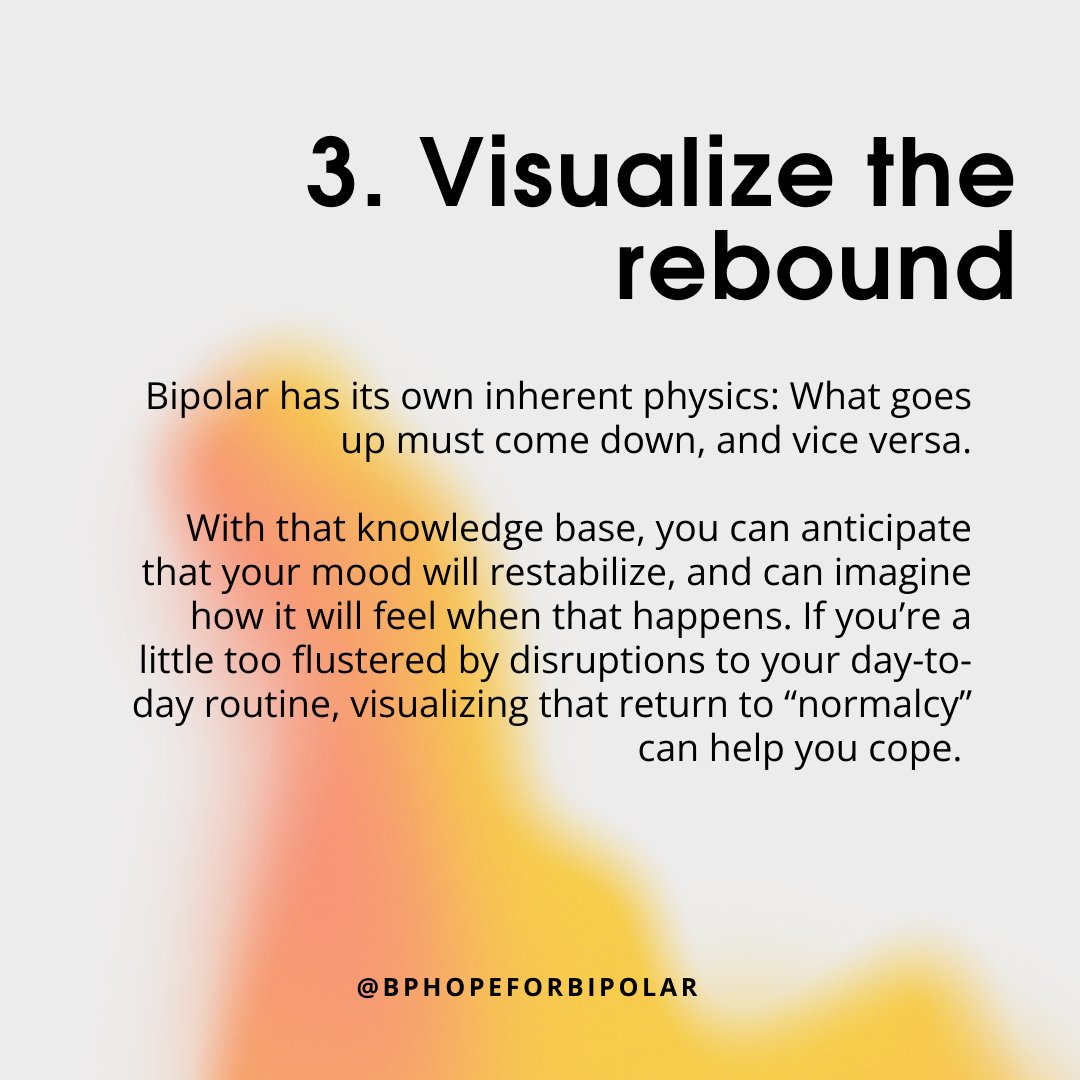 3. Visualize the rebound

Bipolar has its own inherent physics: What goes up must come down, and vice versa.

With that knowledge base, you can anticipate that your mood will restabilize, and can imagine how it will feel when that happens. If you’re a little too flustered by disruptions to your day-to-day routine, visualizing that return to “normalcy” can help you cope.

@BPHOPEFORBIPOLAR